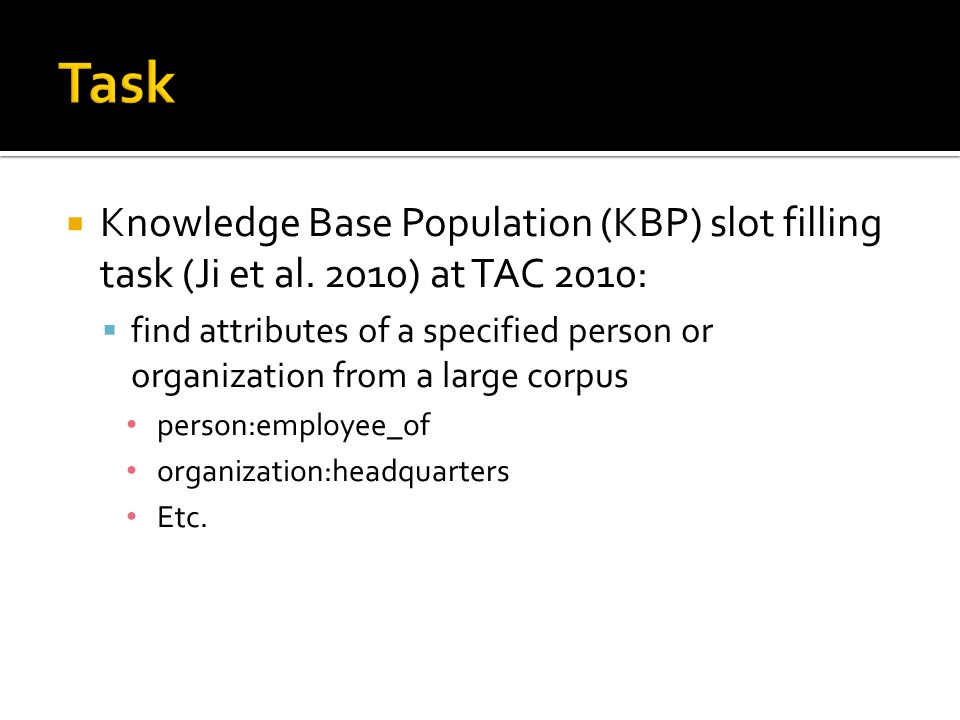 Task

Knowledge Base Population (KBP) slot filling task (Ji et al. 2010) at TAC 2010:

find attributes of a specified person or organization from a large corpus

person:employee_of

organization:headquarters

Etc.